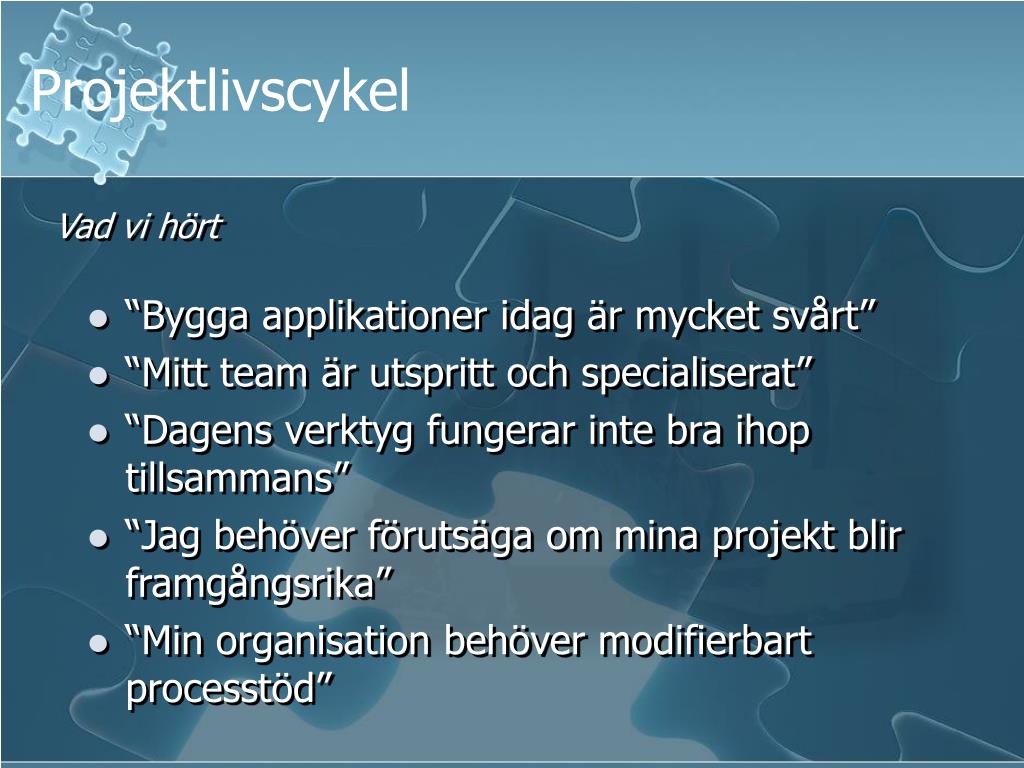 Projektlivscykel

Vad vi hört

- “Bygga applikationer idag är mycket svårt”
- “Mitt team är utspritt och specialiserat”
- “Dagens verktyg fungerar inte bra ihop tillsammans”
- “Jag behöver förutsäga om mina projekt blir framgångsrika”
- “Min organisation behöver modifierbart processtöd”